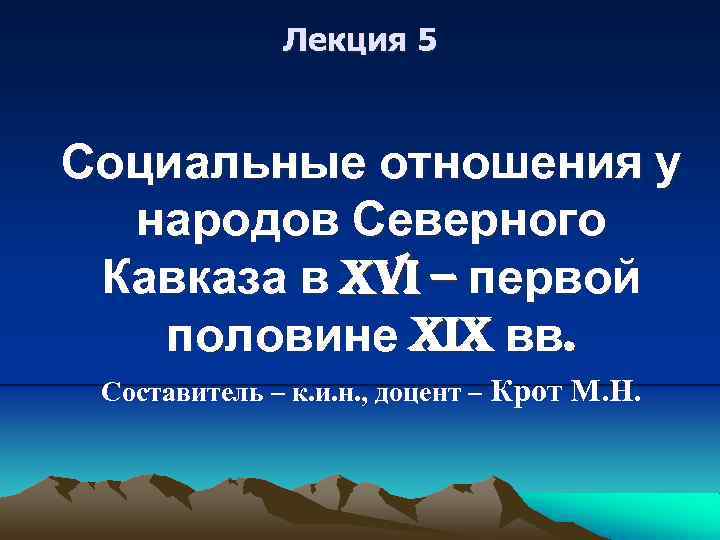 Лекция 5

Социальные отношения у народов Северного Кавказа в XVI – первой половине XIX вв.

Составитель – к.и.н., доцент – Крот М.Н.